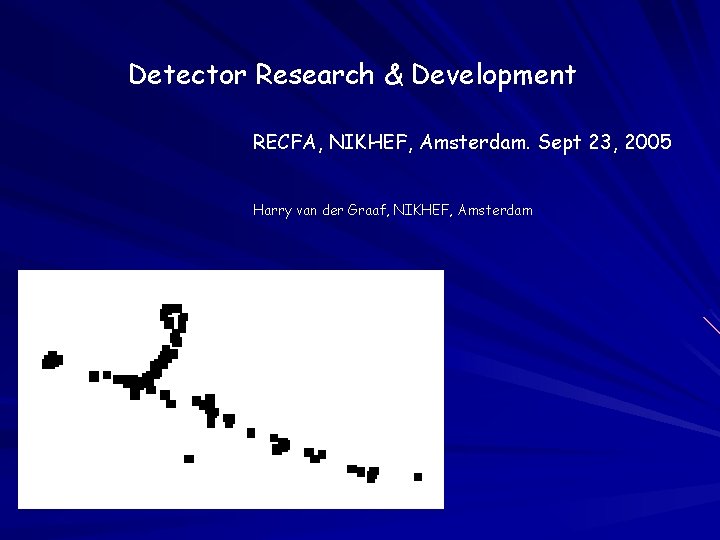 Detector Research & Development

RECFA, NIKHEF, Amsterdam. Sept 23, 2005

Harry van der Graaf, NIKHEF, Amsterdam